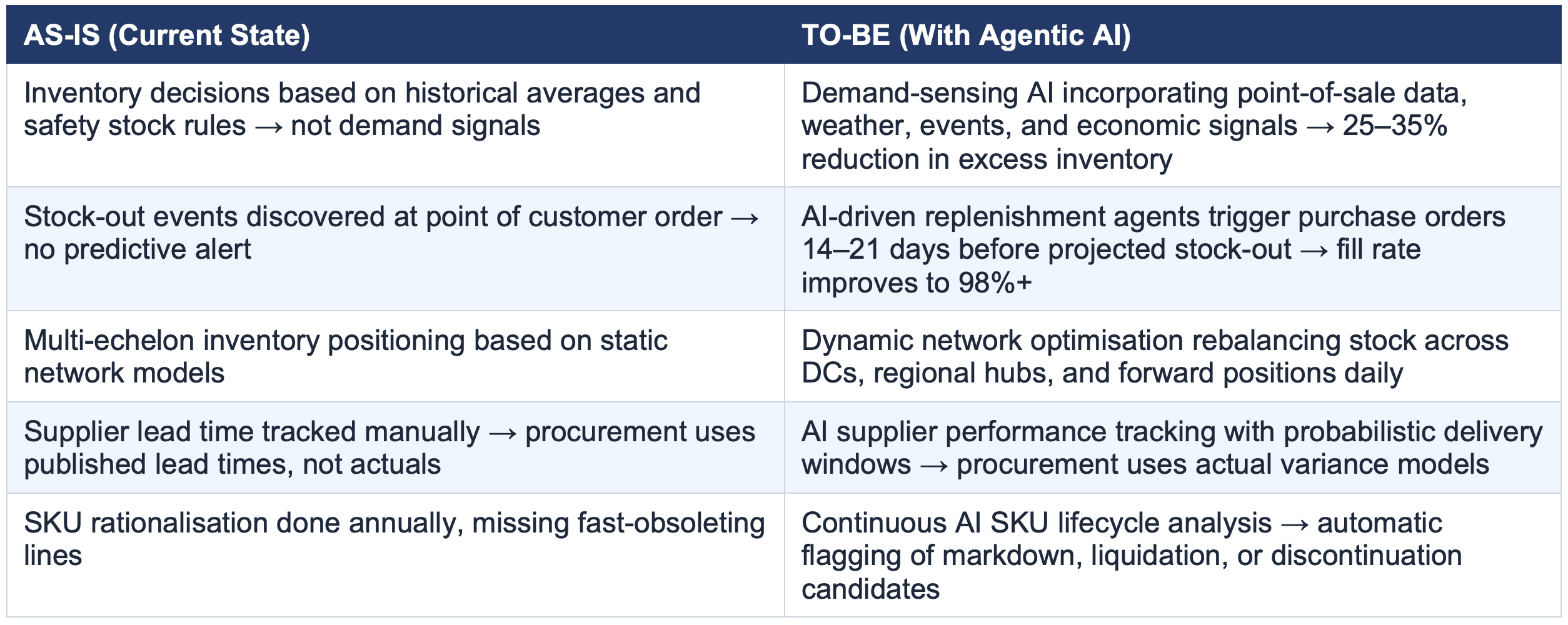 | AS-IS (Current State) | TO-BE (With Agentic AI) |
|---|---|
| Inventory decisions based on historical averages and safety stock rules → not demand signals | Demand-sensing AI incorporating point-of-sale data, weather, events, and economic signals → 25–35% reduction in excess inventory |
| Stock-out events discovered at point of customer order → no predictive alert | AI-driven replenishment agents trigger purchase orders 14–21 days before projected stock-out → fill rate improves to 98%+ |
| Multi-echelon inventory positioning based on static network models | Dynamic network optimisation rebalancing stock across DCs, regional hubs, and forward positions daily |
| Supplier lead time tracked manually → procurement uses published lead times, not actuals | AI supplier performance tracking with probabilistic delivery windows → procurement uses actual variance models |
| SKU rationalisation done annually, missing fast-obsoleting lines | Continuous AI SKU lifecycle analysis → automatic flagging of markdown, liquidation, or discontinuation candidates |